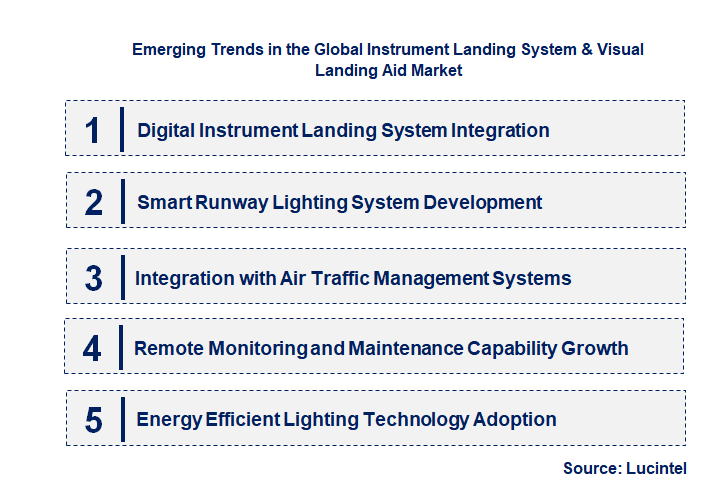 Emerging Trends in the Global Instrument Landing System & Visual Landing Aid Market

1 Digital Instrument Landing System Integration

2 Smart Runway Lighting System Development

3 Integration with Air Traffic Management Systems

4 Remote Monitoring and Maintenance Capability Growth

5 Energy Efficient Lighting Technology Adoption

Source: Lucintel